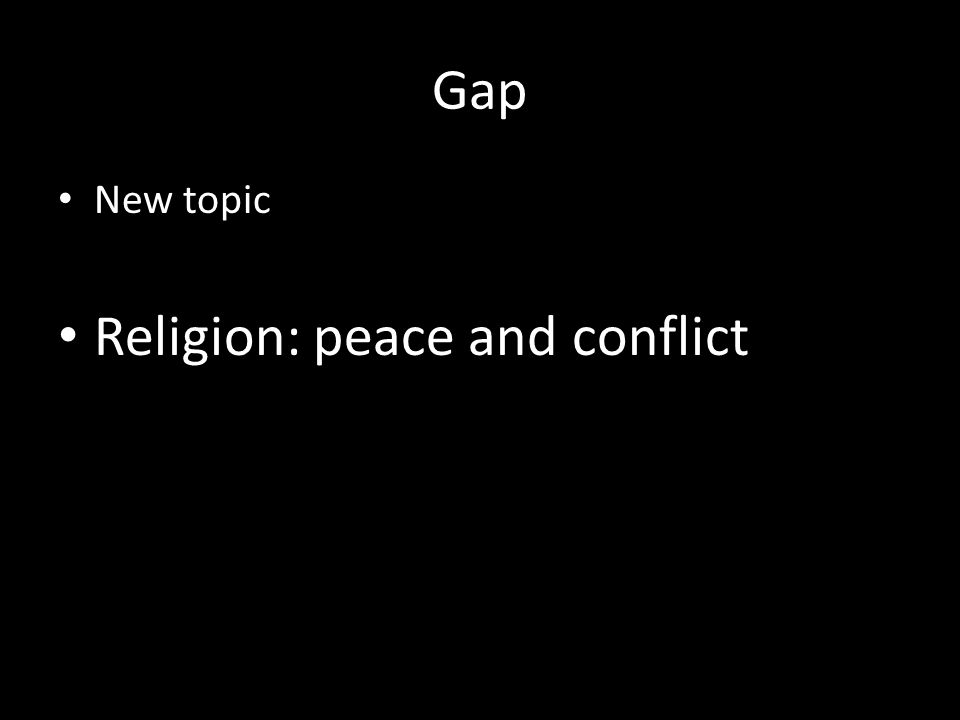 Gap

• New topic

• Religion: peace and conflict